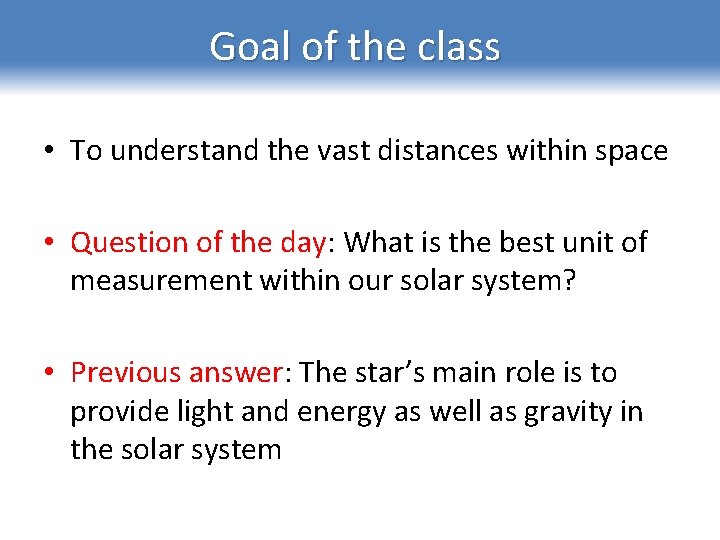 Goal of the class

• To understand the vast distances within space

• Question of the day: What is the best unit of measurement within our solar system?

• Previous answer: The star’s main role is to provide light and energy as well as gravity in the solar system